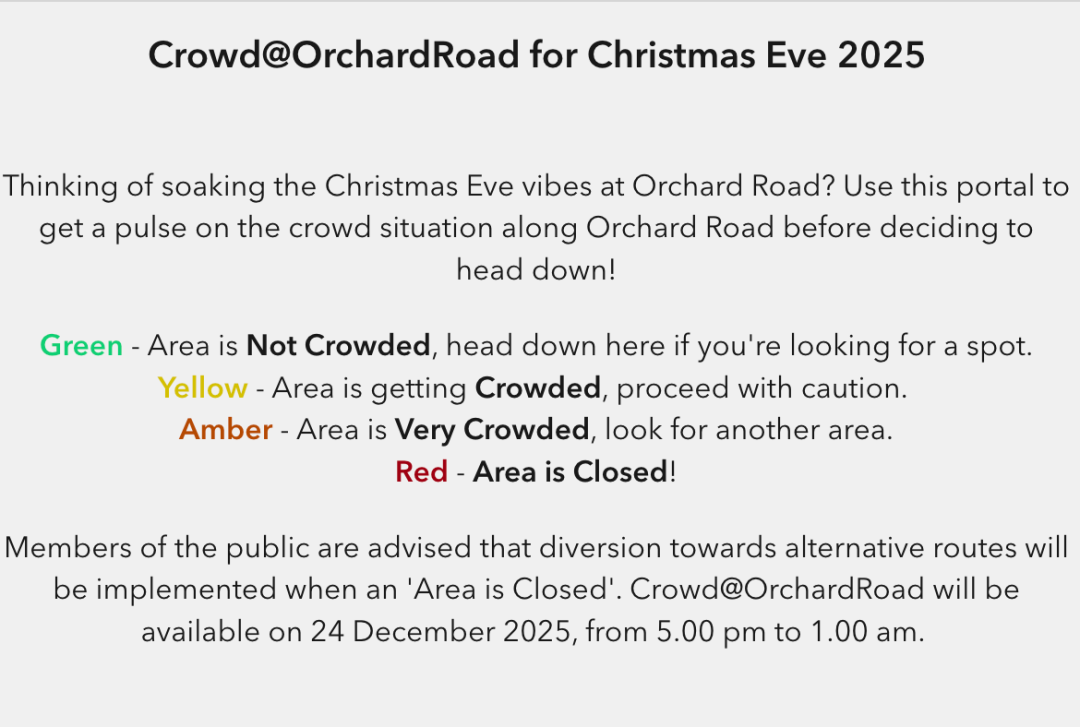 Crowd@OrchardRoad for Christmas Eve 2025

Thinking of soaking the Christmas Eve vibes at Orchard Road? Use this portal to get a pulse on the crowd situation along Orchard Road before deciding to head down!

Green - Area is Not Crowded, head down here if you're looking for a spot.
Yellow - Area is getting Crowded, proceed with caution.
Amber - Area is Very Crowded, look for another area.
Red - Area is Closed!

Members of the public are advised that diversion towards alternative routes will be implemented when an 'Area is Closed'. Crowd@OrchardRoad will be available on 24 December 2025, from 5.00 pm to 1.00 am.